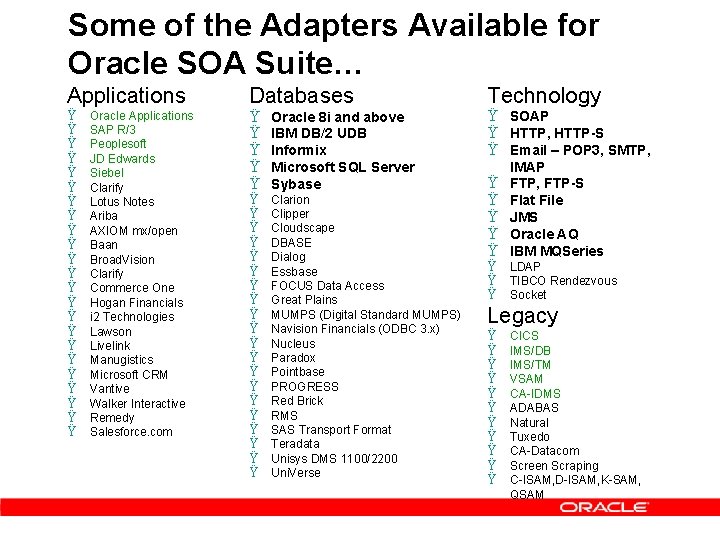 Some of the Adapters Available for Oracle SOA Suite…

Applications
Ÿ Oracle Applications
Ÿ SAP R/3
Ÿ Peoplesoft
Ÿ JD Edwards
Ÿ Siebel
Ÿ Clarify
Ÿ Lotus Notes
Ÿ Ariba
Ÿ AXIOM mx/open
Ÿ Baan
Ÿ BroadVision
Ÿ Clarify
Ÿ Commerce One
Ÿ Hogan Financials
Ÿ i2 Technologies
Ÿ Lawson
Ÿ Livelink
Ÿ Manugistics
Ÿ Microsoft CRM
Ÿ Vantive
Ÿ Walker Interactive
Ÿ Remedy
Ÿ Salesforce.com

Databases
Ÿ Oracle 8i and above
Ÿ IBM DB/2 UDB
Ÿ Informix
Ÿ Microsoft SQL Server
Ÿ Sybase
Ÿ Clarion
Ÿ Clipper
Ÿ Cloudscape
Ÿ DBASE
Ÿ Dialog
Ÿ Essbase
Ÿ FOCUS Data Access
Ÿ Great Plains
Ÿ MUMPS (Digital Standard MUMPS)
Ÿ Navision Financials (ODBC 3.x)
Ÿ Nucleus
Ÿ Paradox
Ÿ Pointbase
Ÿ PROGRESS
Ÿ Red Brick
Ÿ RMS
Ÿ SAS Transport Format
Ÿ Teradata
Ÿ Unisys DMS 1100/2200
Ÿ UniVerse

Technology
Ÿ SOAP
Ÿ HTTP, HTTP-S
Ÿ Email – POP3, SMTP, IMAP
Ÿ FTP, FTP-S
Ÿ Flat File
Ÿ JMS
Ÿ Oracle AQ
Ÿ IBM MQSeries
Ÿ LDAP
Ÿ TIBCO Rendezvous
Ÿ Socket

Legacy
Ÿ CICS
Ÿ IMS/DB
Ÿ IMS/TM
Ÿ VSAM
Ÿ CA-IDMS
Ÿ ADABAS
Ÿ Natural
Ÿ Tuxedo
Ÿ CA-Datacom
Ÿ Screen Scraping
Ÿ C-ISAM,D-ISAM,K-SAM, QSAM

ORACLE